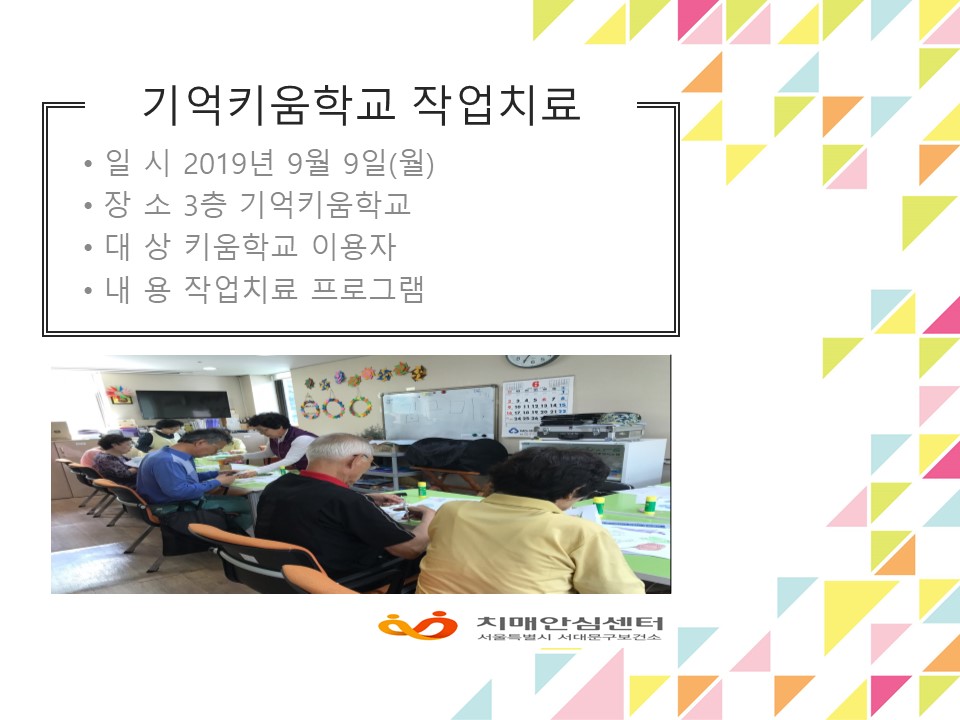 기억키움학교 작업치료

• 일 시 2019년 9월 9일(월)
• 장 소 3층 기억키움학교
• 대 상 키움학교 이용자
• 내 용 작업치료 프로그램

치매안심센터
서울특별시 서대문구보건소